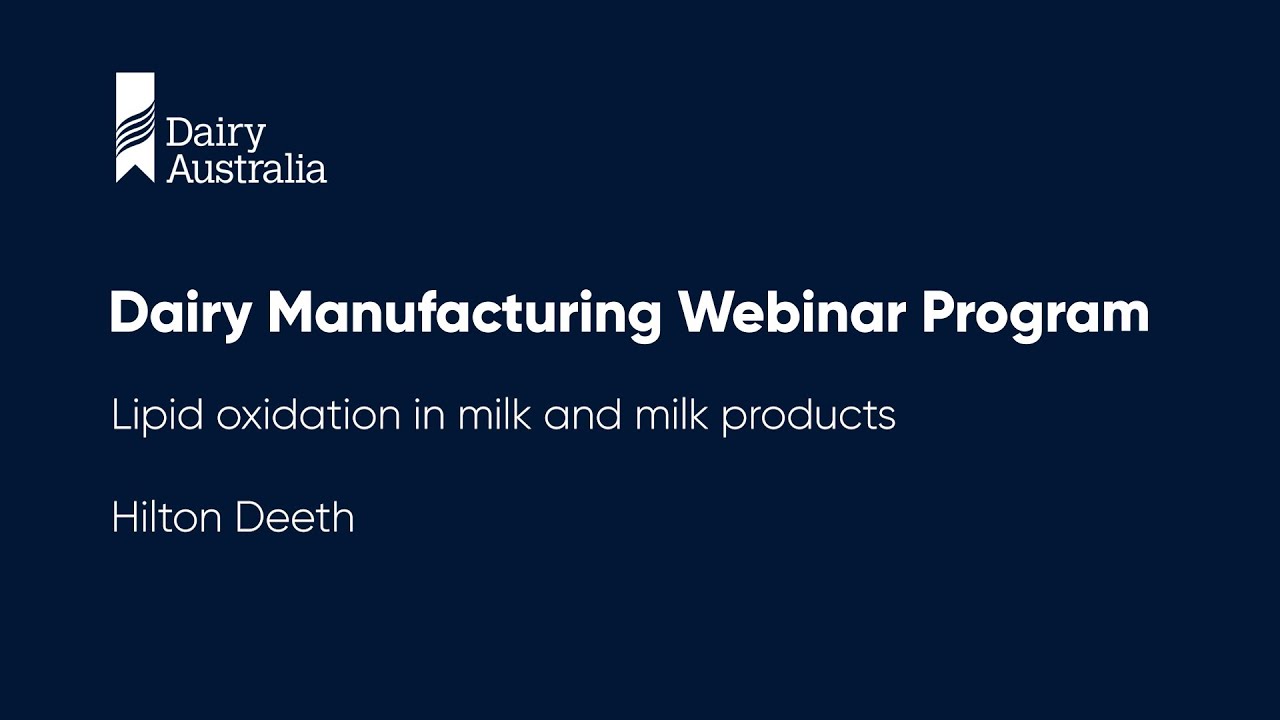 Dairy Australia

Dairy Manufacturing Webinar Program

Lipid oxidation in milk and milk products

Hilton Deeth